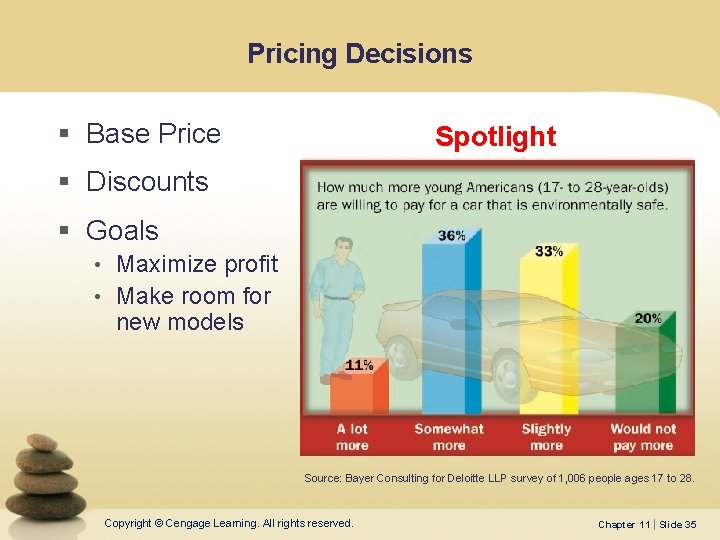 Pricing Decisions

▪ Base Price

▪ Discounts

▪ Goals
• Maximize profit
• Make room for new models

Spotlight

How much more young Americans (17- to 28-year-olds) are willing to pay for a car that is environmentally safe.

11%

36%

33%

20%

A lot more

Somewhat more

Slightly more

Would not pay more

Source: Bayer Consulting for Deloitte LLP survey of 1,006 people ages 17 to 28.

Copyright © Cengage Learning. All rights reserved.

Chapter 11 | Slide 35